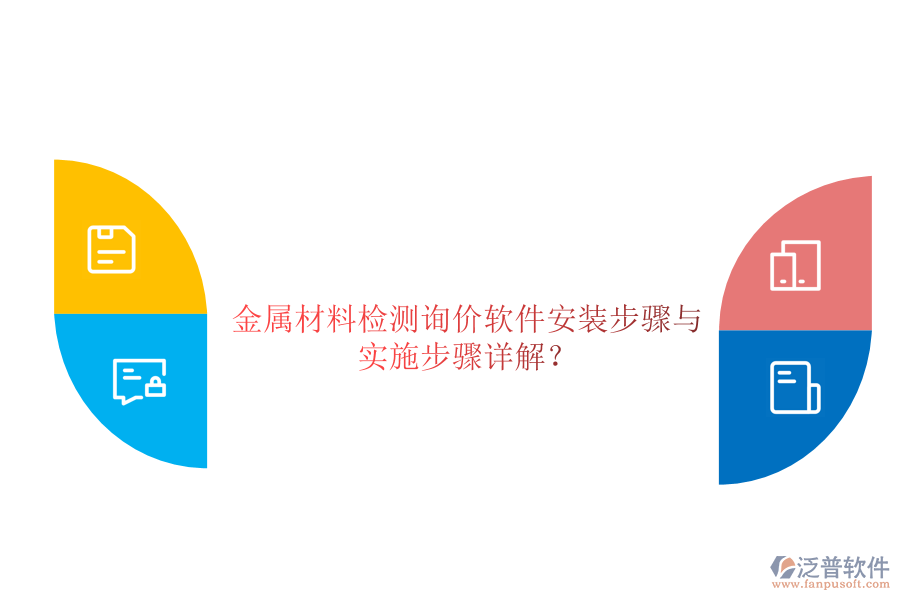 金属材料检测询价软件安装步骤与实施步骤详解?

泛普软件
www.fanpusoft.com